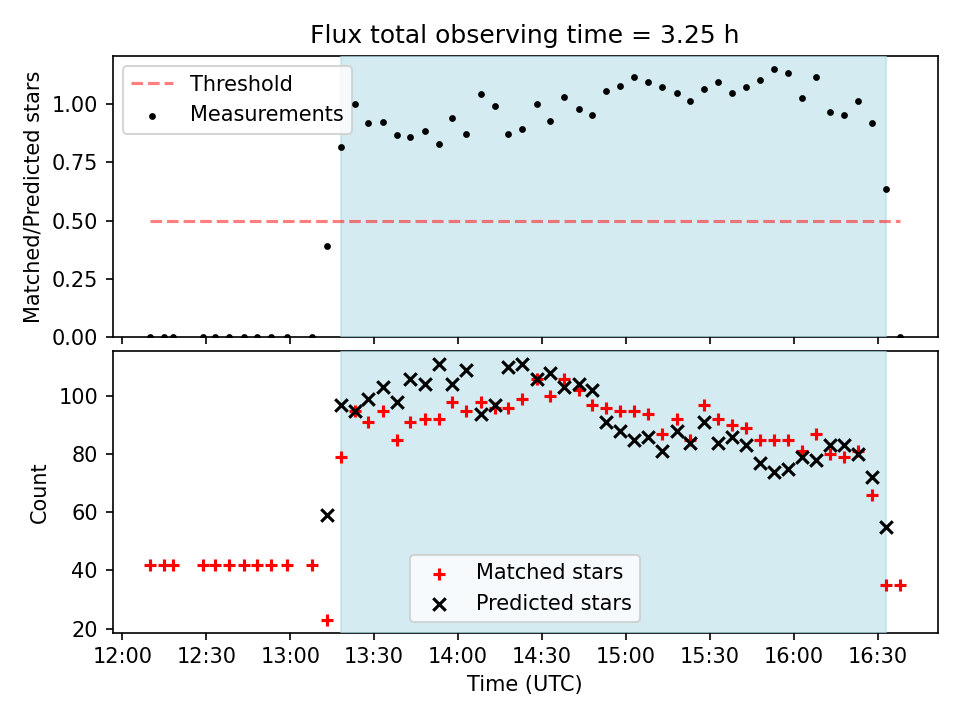 Flux total observing time = 3.25 h

Threshold
Measurements

Matched/Predicted stars

1.00
0.75
0.50
0.25
0.00

Count

100
80
60
40
20

Matched stars
Predicted stars

12:00 12:30 13:00 13:30 14:00 14:30 15:00 15:30 16:00 16:30

Time (UTC)